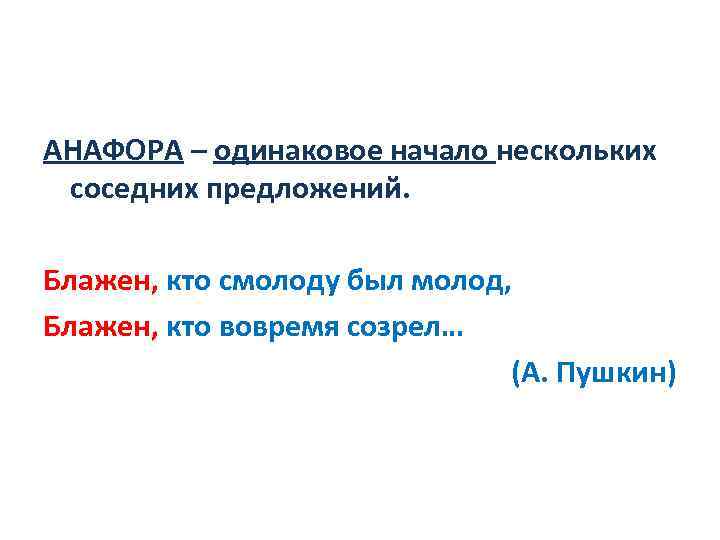 АНАФОРА – одинаковое начало нескольких соседних предложений.

Блажен, кто смолоду был молод,
Блажен, кто вовремя созрел…
(А. Пушкин)